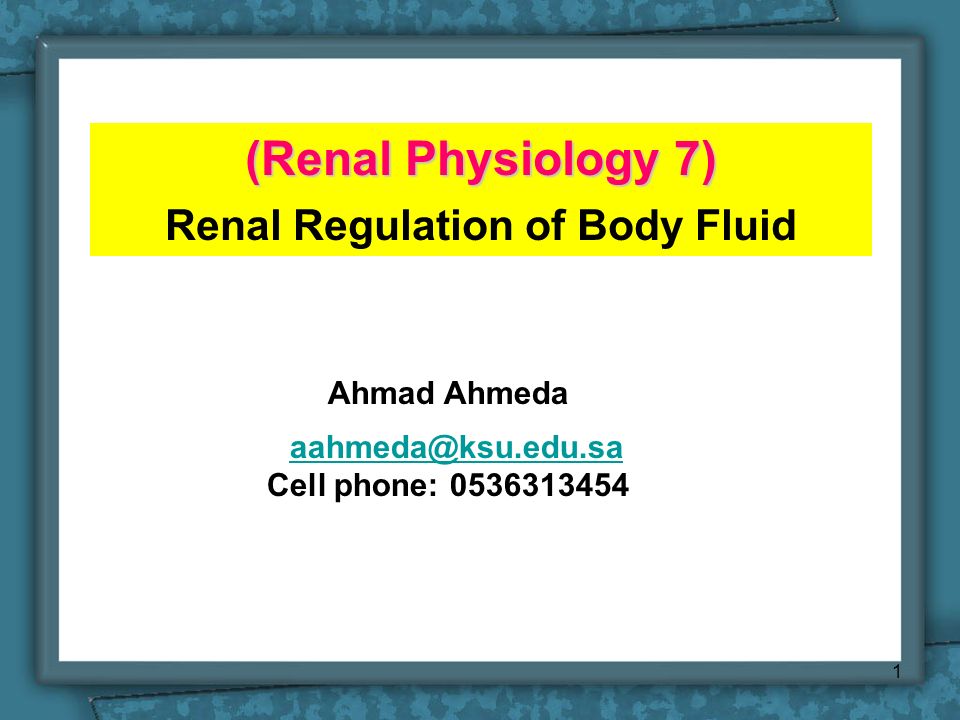 (Renal Physiology 7)
Renal Regulation of Body Fluid

Ahmad Ahmeda

aahmeda@ksu.edu.sa
Cell phone: 0536313454

1